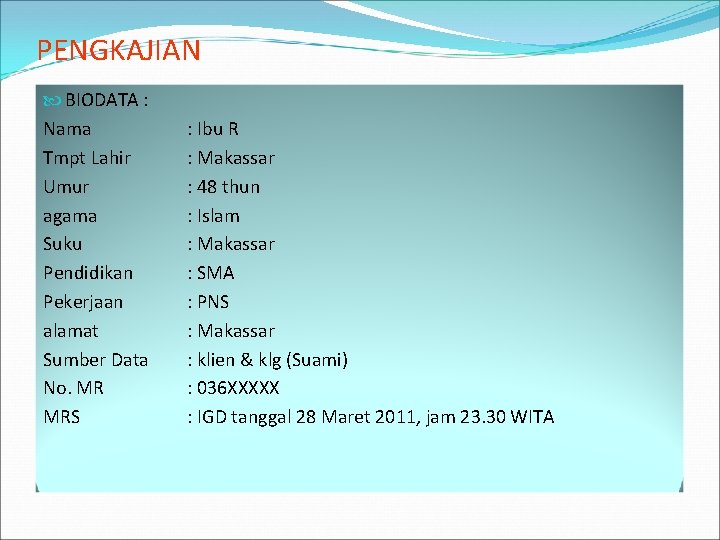 PENGKAJIAN

BIODATA :

Nama : Ibu R
Tmpt Lahir : Makassar
Umur : 48 thun
agama : Islam
Suku : Makassar
Pendidikan : SMA
Pekerjaan : PNS
alamat : Makassar
Sumber Data : klien & klg (Suami)
No. MR : 036XXXXX
MRS : IGD tanggal 28 Maret 2011, jam 23.30 WITA